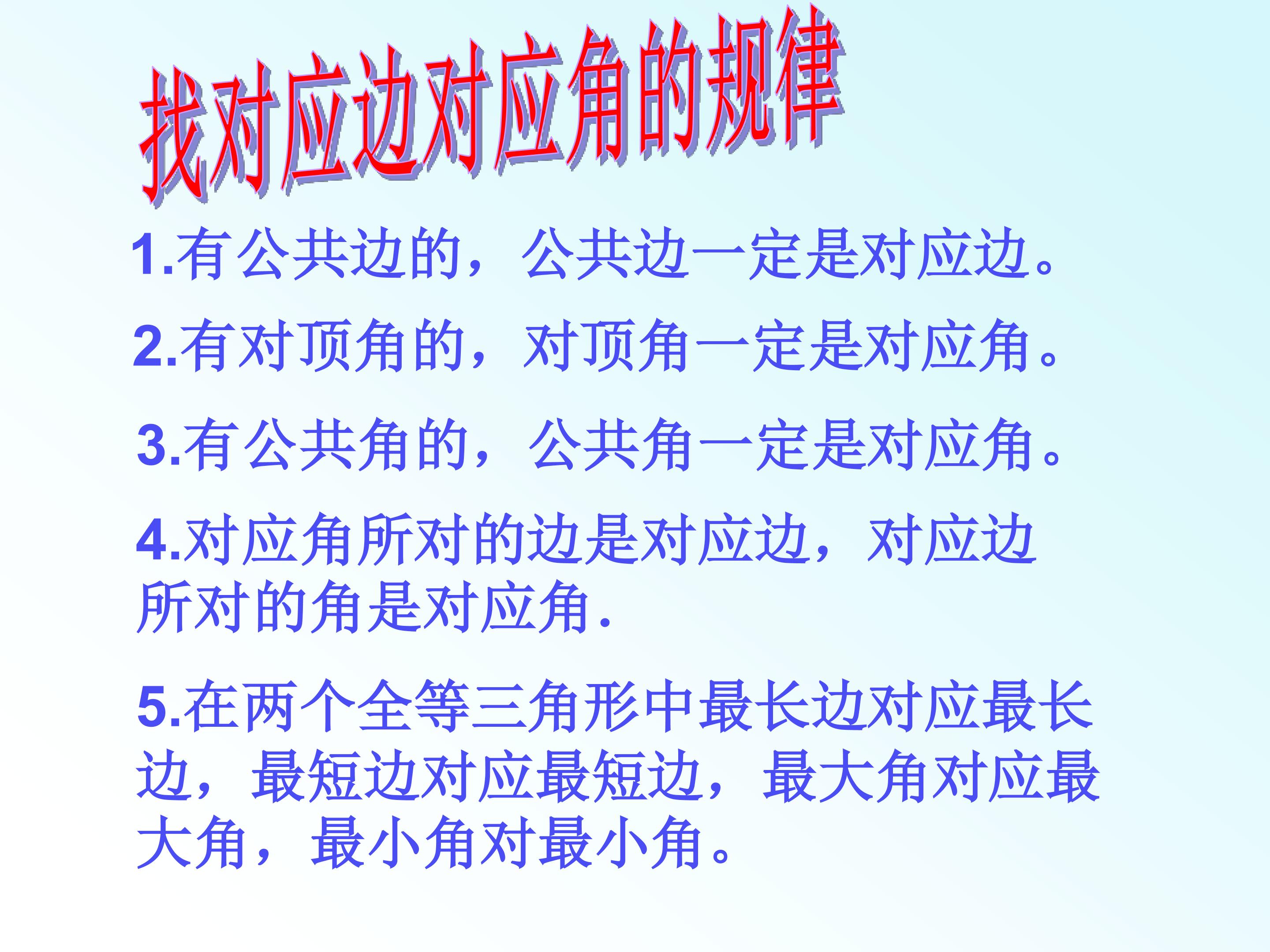 找对应边对应角的规律

1.有公共边的，公共边一定是对应边。

2.有对顶角的，对顶角一定是对应角。

3.有公共角的，公共角一定是对应角。

4.对应角所对的边是对应边，对应边所对的角是对应角.

5.在两个全等三角形中最长边对应最长边，最短边对应最短边，最大角对应最大角，最小角对最小角。